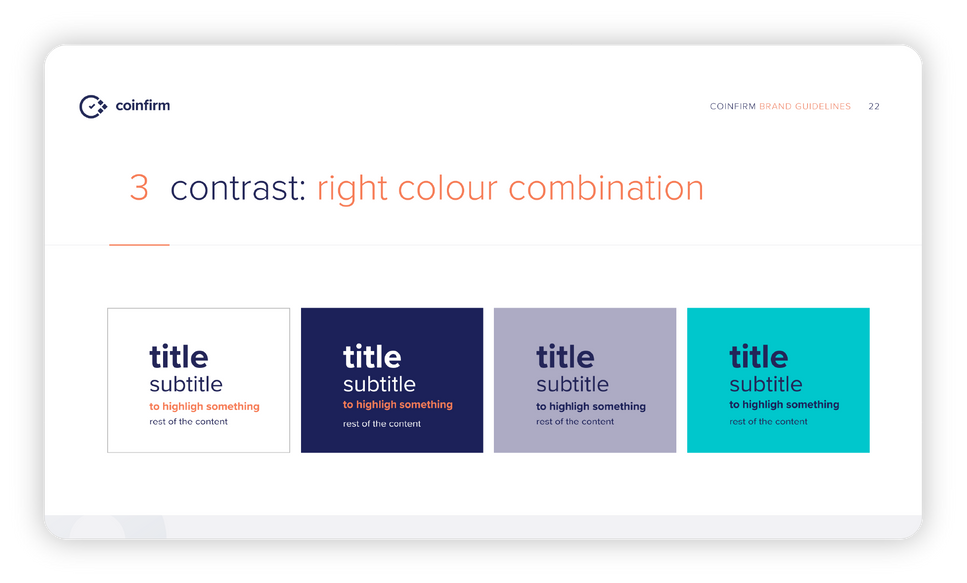 coinfirm

COINFIRM BRAND GUIDELINES 22

3 contrast: right colour combination

title
subtitle
to highligh something
rest of the content

title
subtitle
to highligh something
rest of the content

title
subtitle
to highligh something
rest of the content

title
subtitle
to highligh something
rest of the content